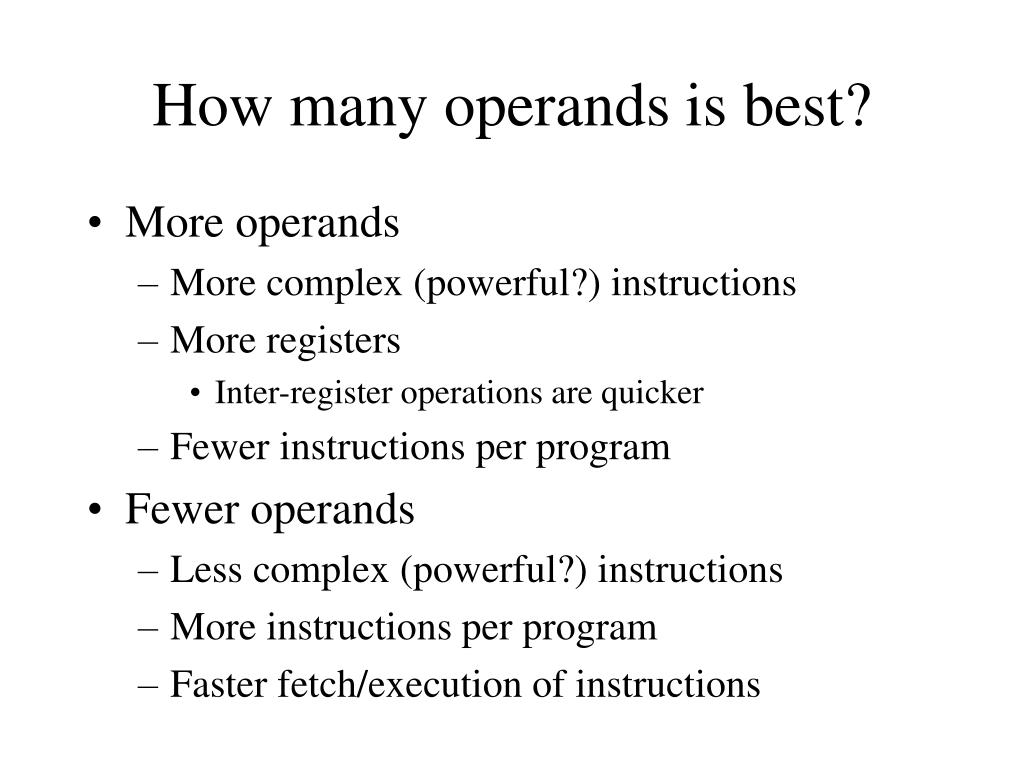 How many operands is best?

• More operands
– More complex (powerful?) instructions
– More registers
• Inter-register operations are quicker
– Fewer instructions per program
• Fewer operands
– Less complex (powerful?) instructions
– More instructions per program
– Faster fetch/execution of instructions